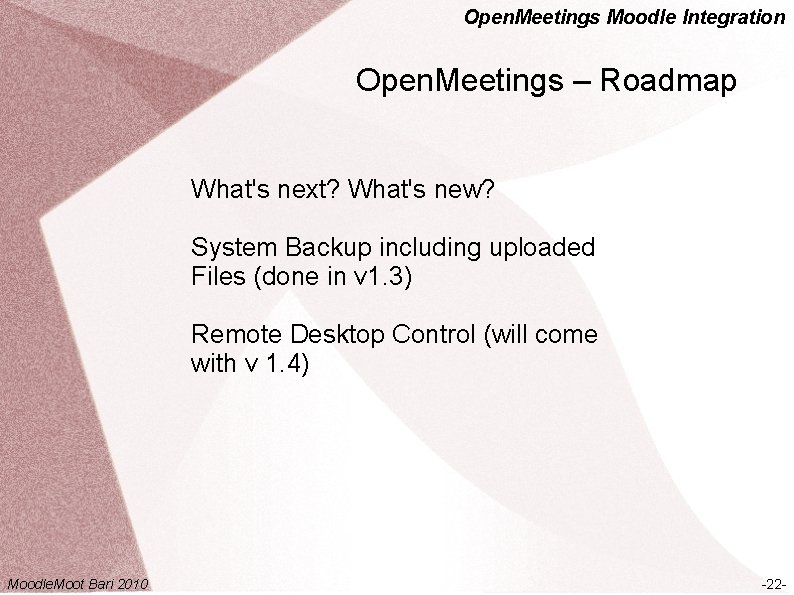 OpenMeetings Moodle Integration

OpenMeetings – Roadmap

What's next? What's new?

System Backup including uploaded Files (done in v1.3)

Remote Desktop Control (will come with v 1.4)

MoodleMoot Bari 2010

-22-